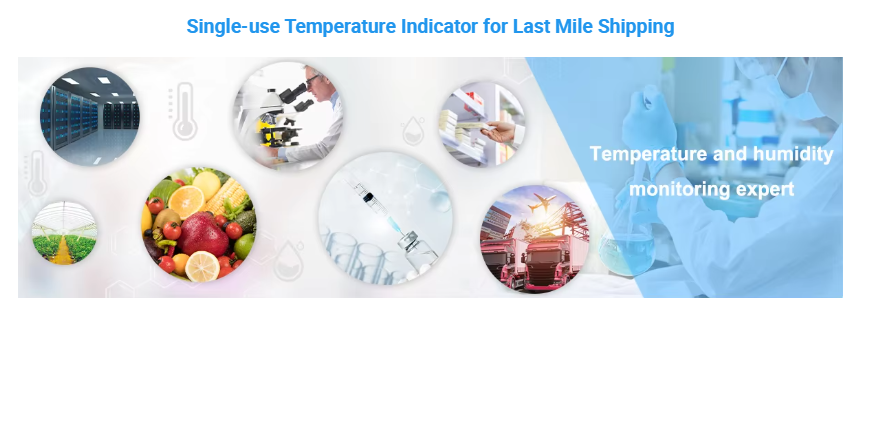 Single-use Temperature Indicator for Last Mile Shipping

Temperature and humidity monitoring expert